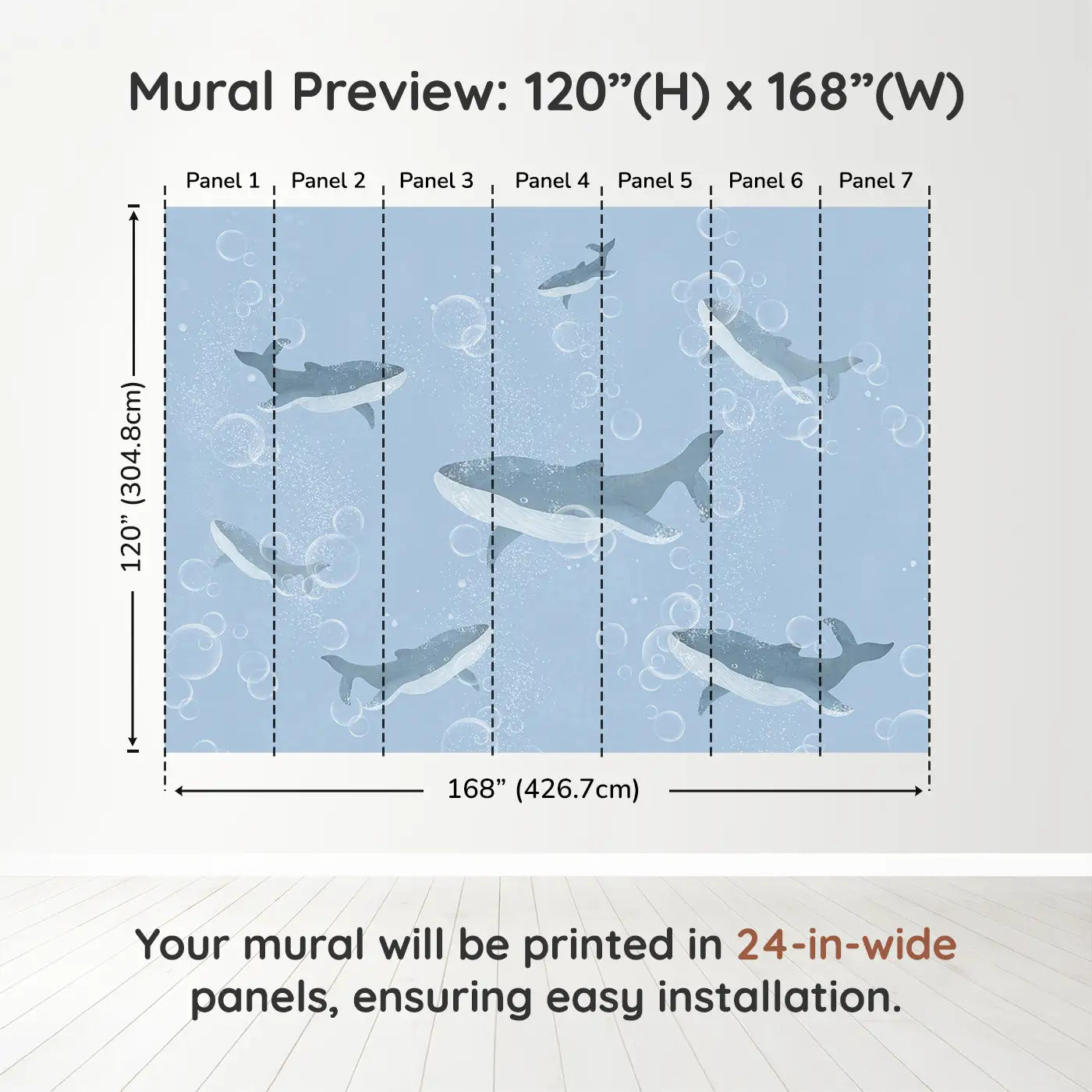 Mural Preview: 120”(H) x 168”(W)

Panel 1 Panel 2 Panel 3 Panel 4 Panel 5 Panel 6 Panel 7

120” (304.8cm)

168” (426.7cm)

Your mural will be printed in 24-in-wide panels, ensuring easy installation.